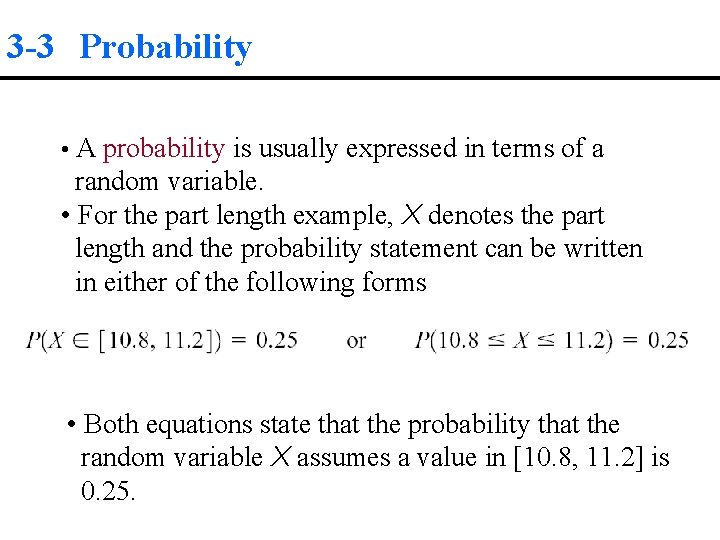 3-3 Probability

• A probability is usually expressed in terms of a random variable.

• For the part length example, $X$ denotes the part length and the probability statement can be written in either of the following forms

$P(X \in [10.8, 11.2]) = 0.25$ or $P(10.8 \leq X \leq 11.2) = 0.25$

• Both equations state that the probability that the random variable $X$ assumes a value in [10.8, 11.2] is 0.25.